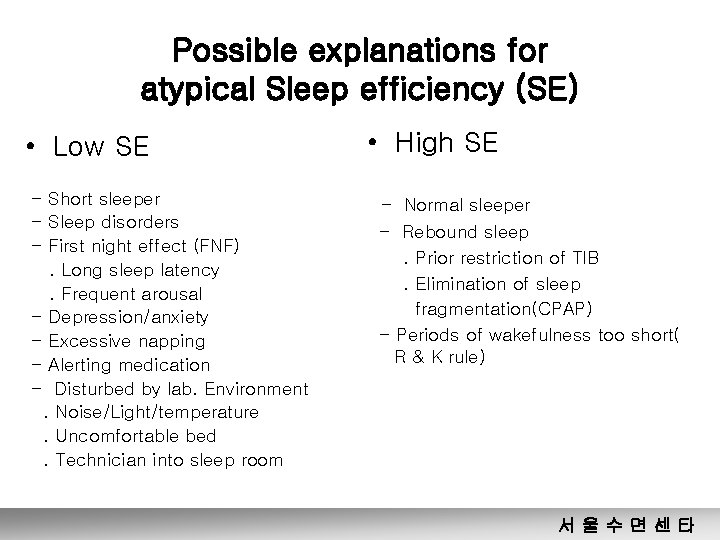 Possible explanations for atypical Sleep efficiency (SE)

• Low SE

- Short sleeper
- Sleep disorders
- First night effect (FNF)
. Long sleep latency
. Frequent arousal
- Depression/anxiety
- Excessive napping
- Alerting medication
- Disturbed by lab. Environment
. Noise/Light/temperature
. Uncomfortable bed
. Technician into sleep room

• High SE

- Normal sleeper
- Rebound sleep
. Prior restriction of TIB
. Elimination of sleep fragmentation(CPAP)
- Periods of wakefulness too short( R & K rule)

서 울 수 면 센 타